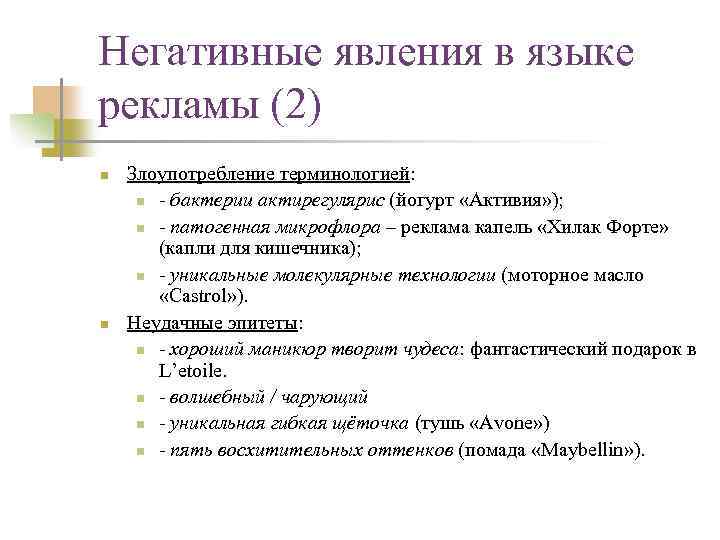 Негативные явления в языке рекламы (2)

Злоупотребление терминологией:

- бактерии актирегулярис (йогурт «Активия»);
- патогенная микрофлора – реклама капель «Хилак Форте» (капли для кишечника);
- уникальные молекулярные технологии (моторное масло «Castrol»).

Неудачные эпитеты:

- хороший маникюр творит чудеса: фантастический подарок в L'etoile.
- волшебный / чарующий
- уникальная гибкая щёточка (тушь «Avone»)
- пять восхитительных оттенков (помада «Maybellin»).